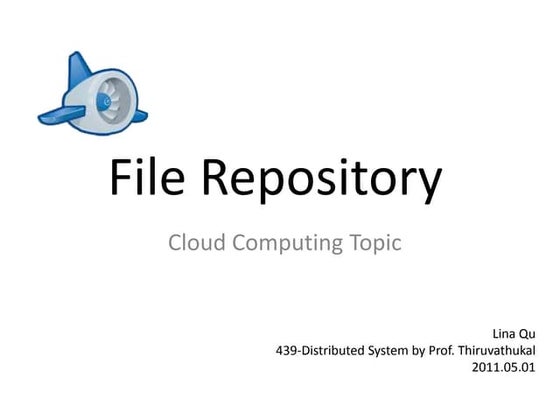 File Repository

Cloud Computing Topic

Lina Qu
439-Distributed System by Prof. Thiruvathukal
2011.05.01